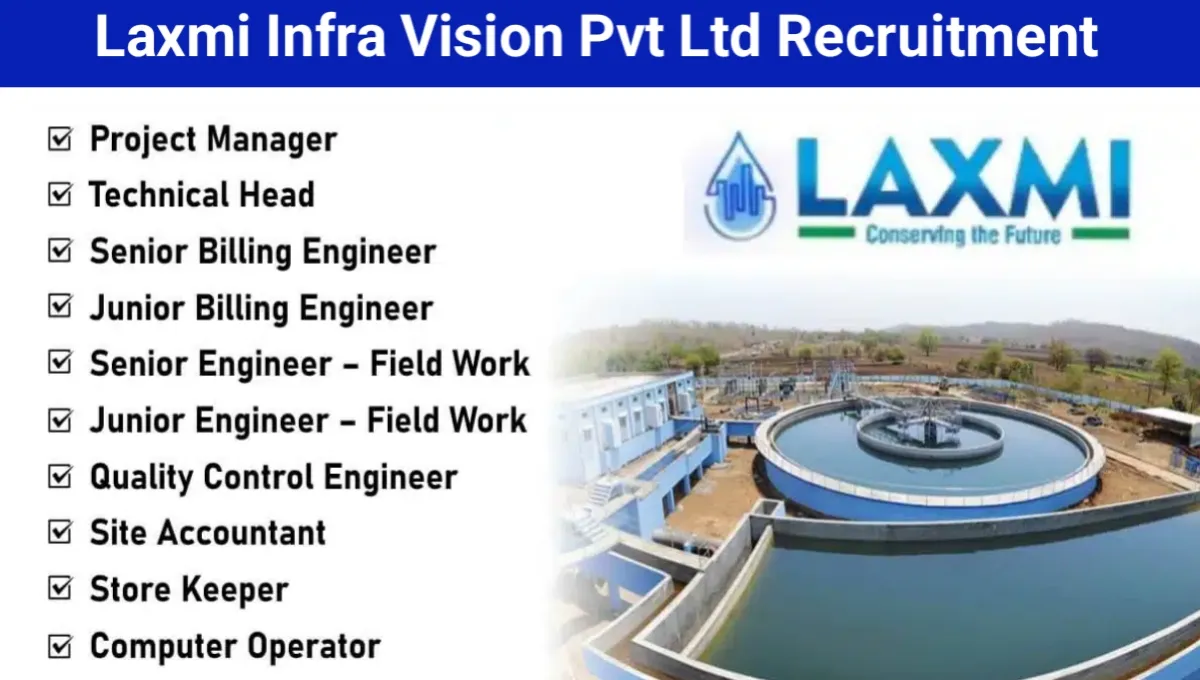 Laxmi Infra Vision Pvt Ltd Recruitment

☑ Project Manager
☑ Technical Head
☑ Senior Billing Engineer
☑ Junior Billing Engineer
☑ Senior Engineer – Field Work
☑ Junior Engineer – Field Work
☑ Quality Control Engineer
☑ Site Accountant
☑ Store Keeper
☑ Computer Operator

LAXMI
Conserving the Future